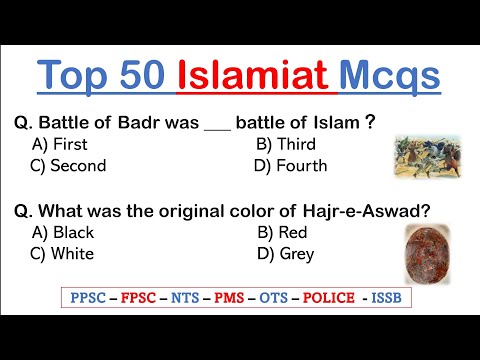 Top 50 Islamiat Mcqs

Q. Battle of Badr was ___ battle of Islam ?
A) First
B) Third
C) Second
D) Fourth

Q. What was the original color of Hajr-e-Aswad?
A) Black
B) Red
C) White
D) Grey

PPSC – FPSC – NTS – PMS – OTS – POLICE - ISSB